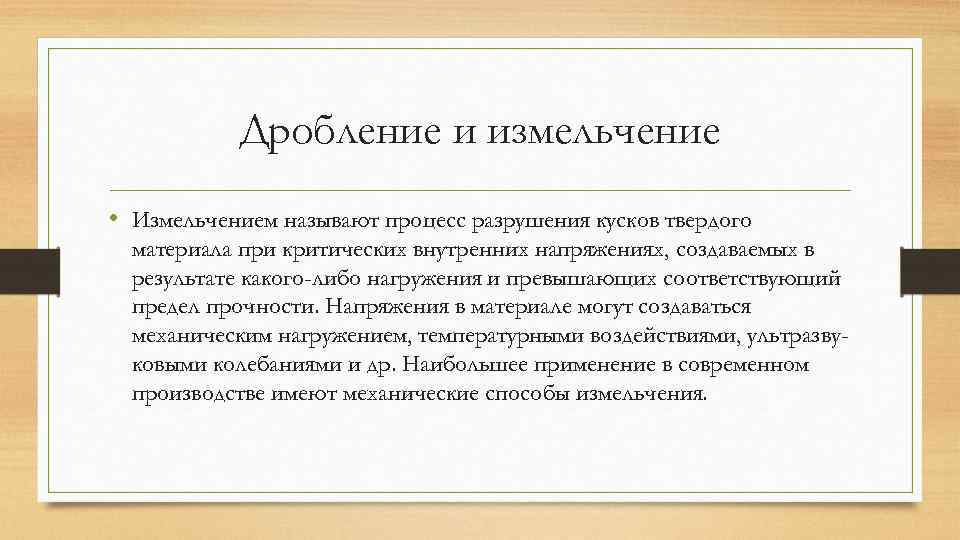 Дробление и измельчение

• Измельчением называют процесс разрушения кусков твердого материала при критических внутренних напряжениях, создаваемых в результате какого-либо нагружения и превышающих соответствующий предел прочности. Напряжения в материале могут создаваться механическим нагружением, температурными воздействиями, ультразвуковыми колебаниями и др. Наибольшее применение в современном производстве имеют механические способы измельчения.